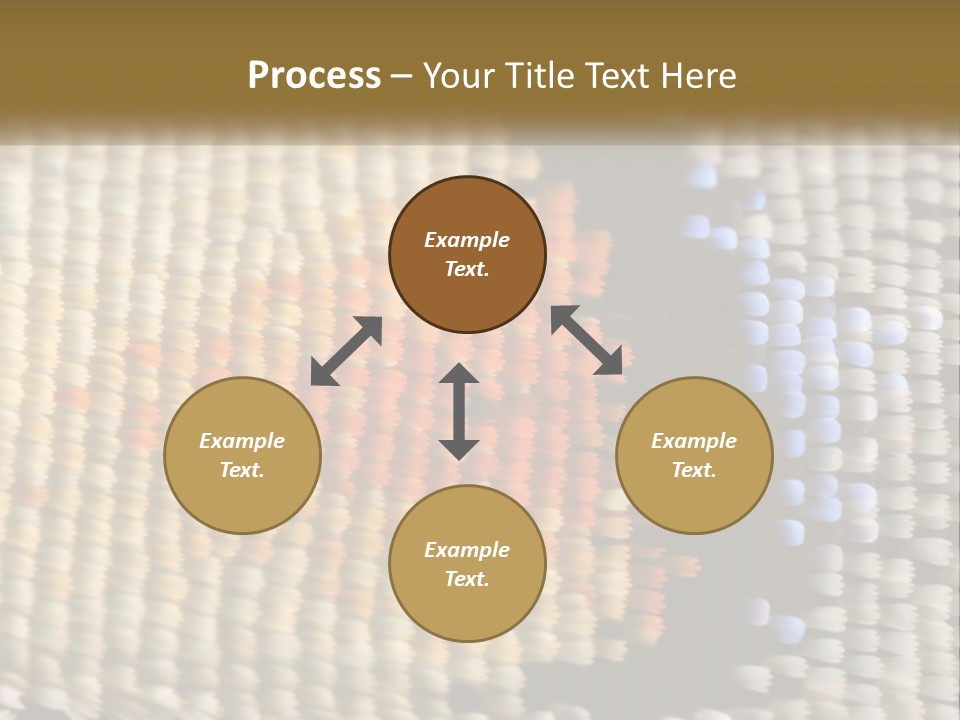 Process – Your Title Text Here

Example Text.

Example Text.

Example Text.

Example Text.